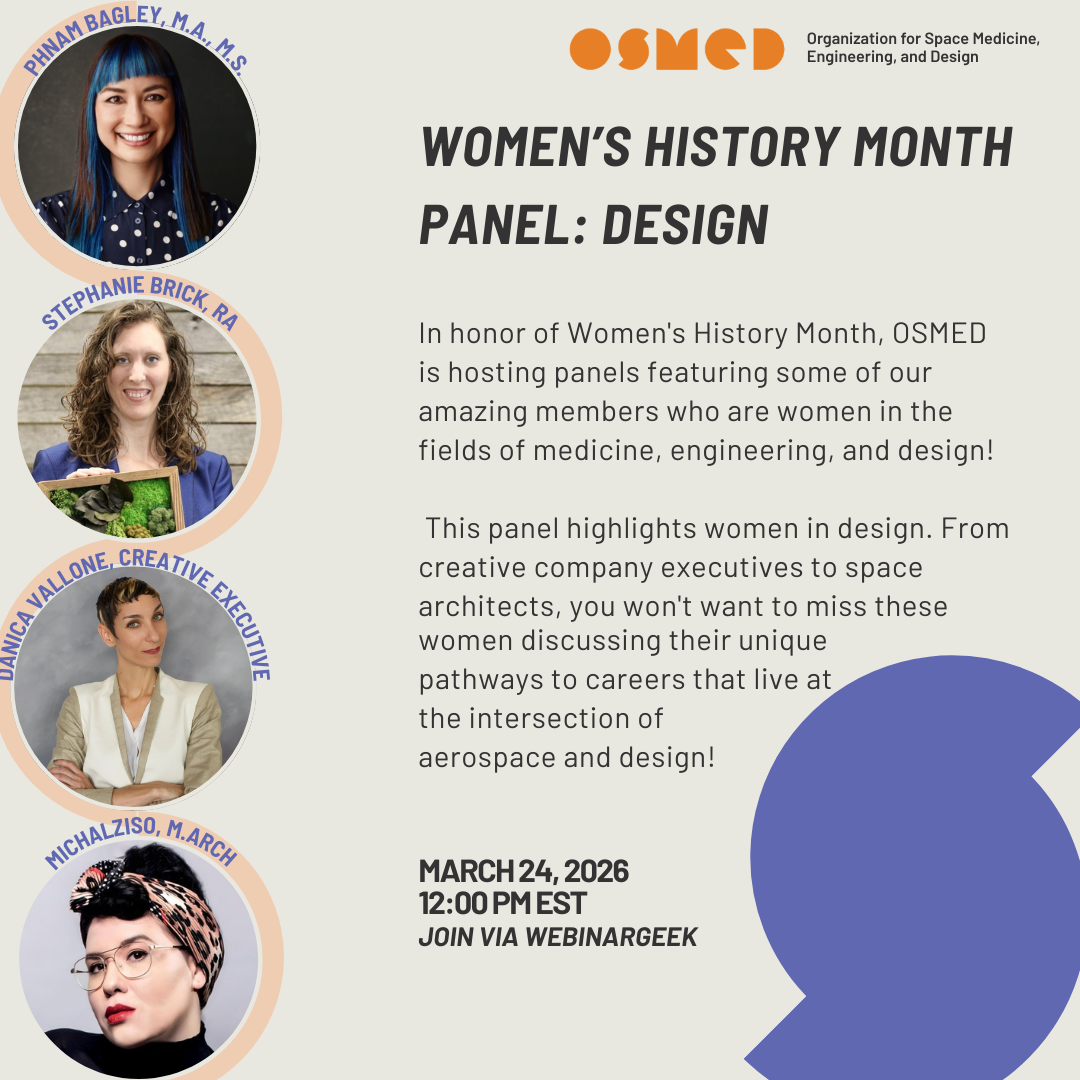 PHNAM BAGLEY, M.A., M.S.

STEPHANIE BRICK, RA

DANICA VALLONE, CREATIVE EXECUTIVE

MICHALZISO, M.ARCH

OSMED Organization for Space Medicine, Engineering, and Design

WOMEN'S HISTORY MONTH PANEL: DESIGN

In honor of Women's History Month, OSMED is hosting panels featuring some of our amazing members who are women in the fields of medicine, engineering, and design!

This panel highlights women in design. From creative company executives to space architects, you won't want to miss these women discussing their unique pathways to careers that live at the intersection of aerospace and design!

MARCH 24, 2026
12:00 PM EST
JOIN VIA WEBINARGEEK